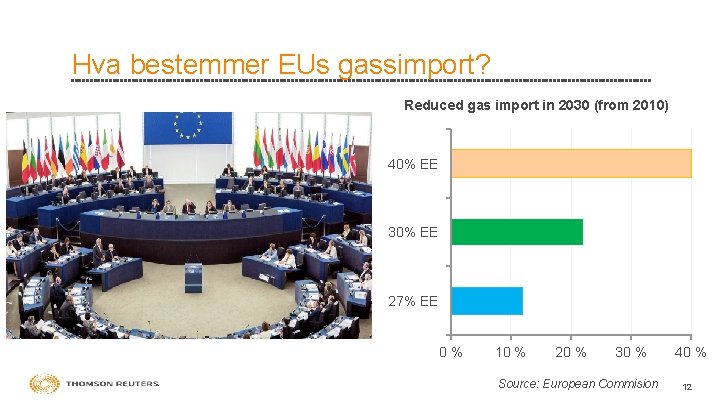 Hva bestemmer EUs gassimport?

Reduced gas import in 2030 (from 2010)

40% EE

30% EE

27% EE

0 %
10 %
20 %
30 %
40 %

THOMSON REUTERS

Source: European Commision

12